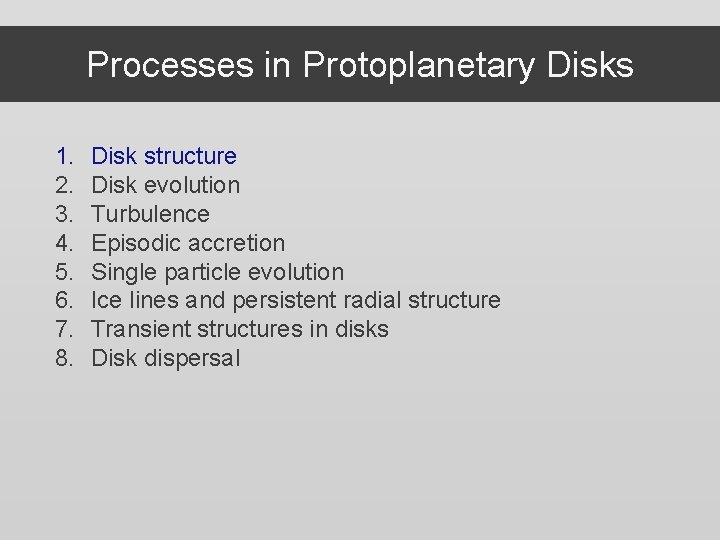 Processes in Protoplanetary Disks

1. Disk structure
2. Disk evolution
3. Turbulence
4. Episodic accretion
5. Single particle evolution
6. Ice lines and persistent radial structure
7. Transient structures in disks
8. Disk dispersal